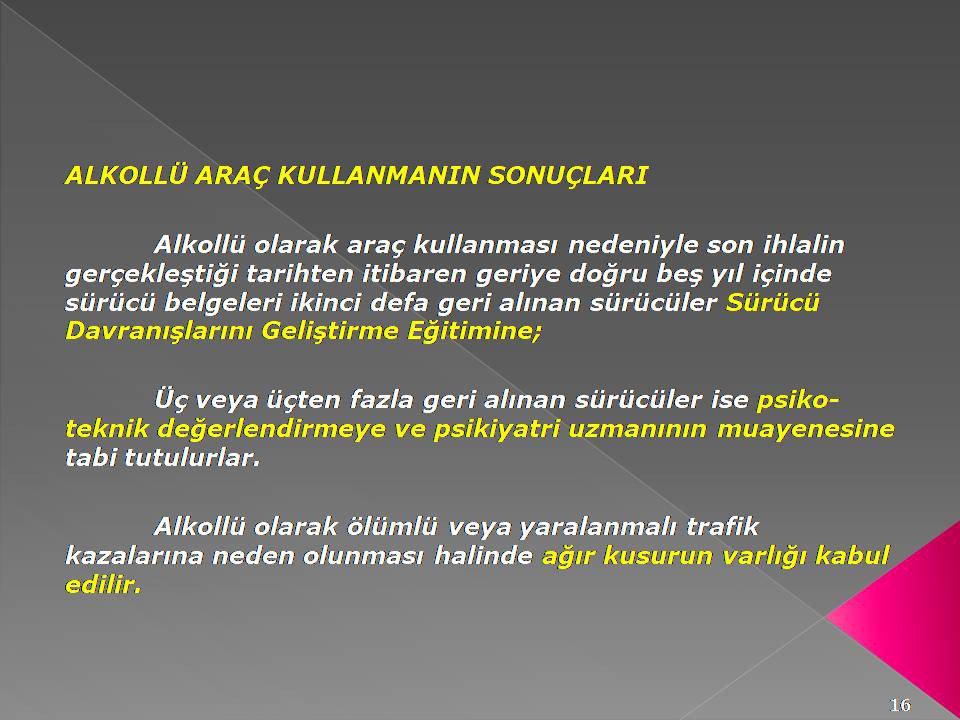 ALKOLLÜ ARAÇ KULLANMANIN SONUÇLARI

Alkollü olarak araç kullanması nedeniyle son ihlalin gerçekleştiği tarihten itibaren geriye doğru beş yıl içinde sürücü belgeleri ikinci defa geri alınan sürücüler Sürücü Davranışlarını Geliştirme Eğitimine;

Üç veya üçten fazla geri alınan sürücüler ise psiko-teknik değerlendirmeye ve psikiyatri uzmanının muayenesine tabi tutulurlar.

Alkollü olarak ölümlü veya yaralanmalı trafik kazalarına neden olunması halinde ağır kusurun varlığı kabul edilir.

16